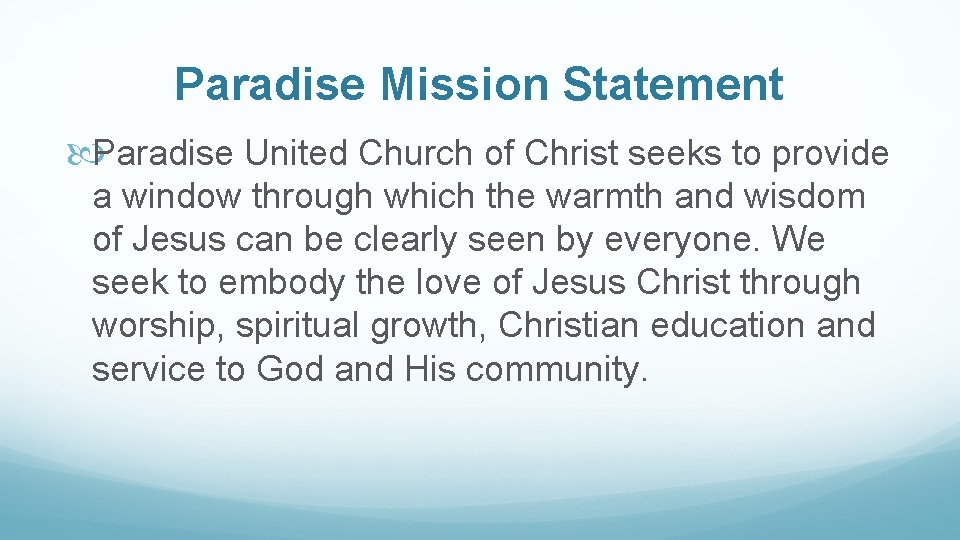 Paradise Mission Statement

Paradise United Church of Christ seeks to provide a window through which the warmth and wisdom of Jesus can be clearly seen by everyone. We seek to embody the love of Jesus Christ through worship, spiritual growth, Christian education and service to God and His community.